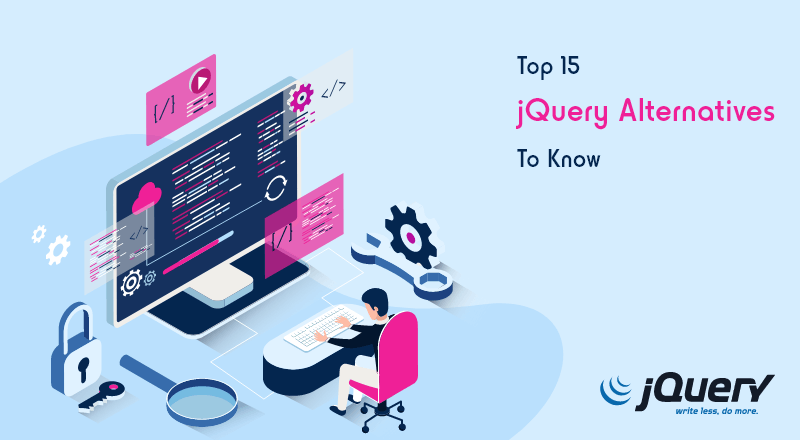 Top 15

jQuery Alternatives

To Know

{/}

</>

</>

{/}

jQuery
write less, do more.